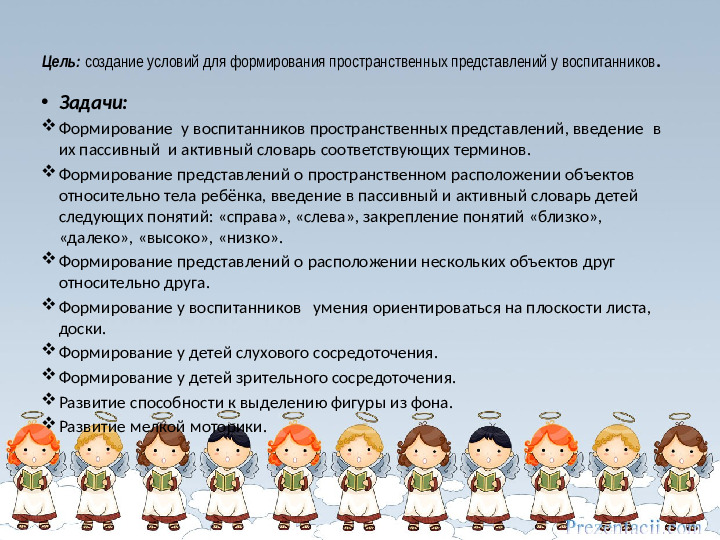 Цель: создание условий для формирования пространственных представлений у воспитанников.

• Задачи:

❖ Формирование у воспитанников пространственных представлений, введение в их пассивный и активный словарь соответствующих терминов.

❖ Формирование представлений о пространственном расположении объектов относительно тела ребёнка, введение в пассивный и активный словарь детей следующих понятий: «справа», «слева», закрепление понятий «близко», «далеко», «высоко», «низко».

❖ Формирование представлений о расположении нескольких объектов друг относительно друга.

❖ Формирование у воспитанников умения ориентироваться на плоскости листа, доски.

❖ Формирование у детей слухового сосредоточения.

❖ Формирование у детей зрительного сосредоточения.

❖ Развитие способности к выделению фигуры из фона.

❖ Развитие мелкой моторики.

Prezentacii.com